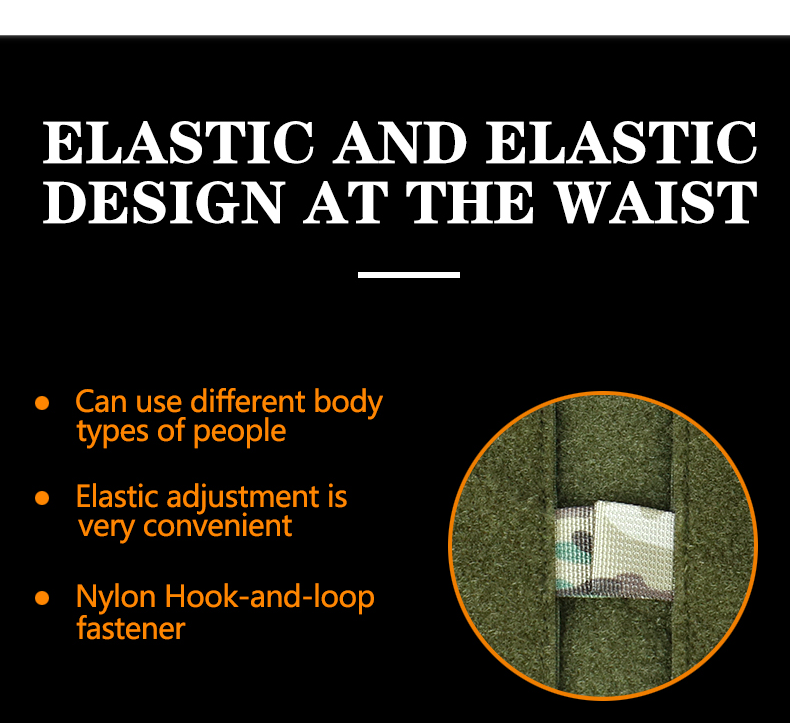 ELASTIC AND ELASTIC DESIGN AT THE WAIST

● Can use different body types of people

● Elastic adjustment is very convenient

● Nylon Hook-and-loop fastener